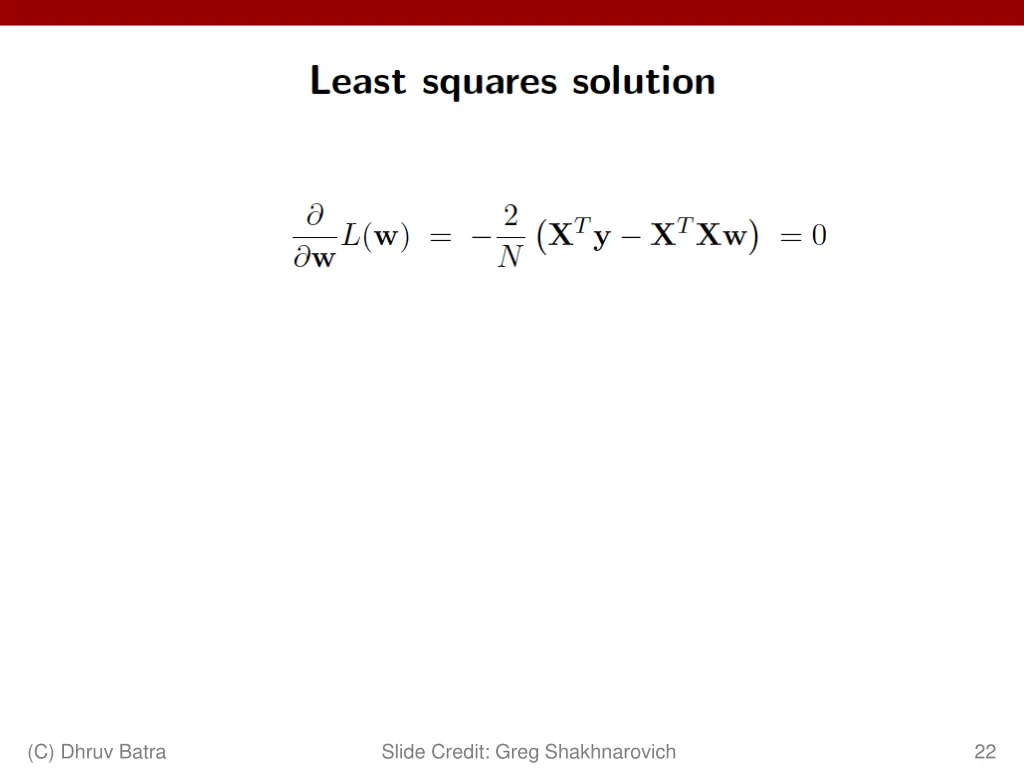 Least squares solution

$\frac{\partial}{\partial \mathbf{w}} L(\mathbf{w}) = -\frac{2}{N}\left(\mathbf{X}^T\mathbf{y} - \mathbf{X}^T\mathbf{X}\mathbf{w}\right) = 0$

(C) Dhruv Batra

Slide Credit: Greg Shakhnarovich

22